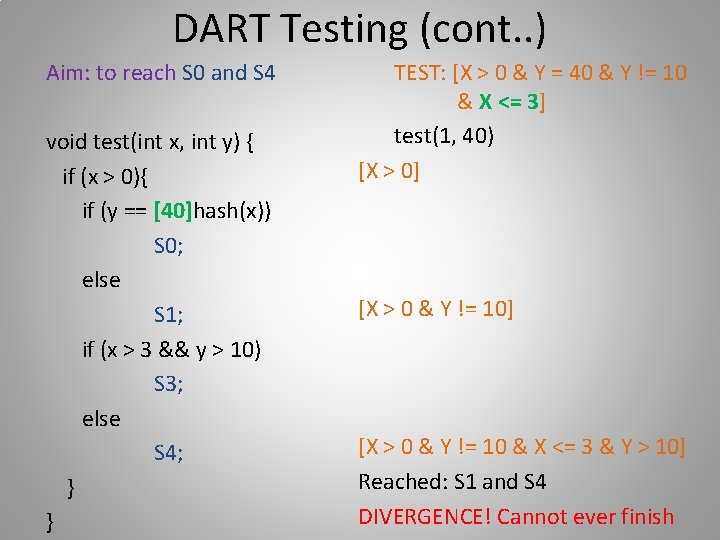 DART Testing (cont..)

Aim: to reach S0 and S4

void test(int x, int y) {
if (x > 0){
if (y == [40]hash(x))
S0;
else
S1;
if (x > 3 && y > 10)
S3;
else
S4;
}
}

TEST: [X > 0 & Y = 40 & Y != 10 & X <= 3]

test(1, 40)

[X > 0]

[X > 0 & Y != 10]

[X > 0 & Y != 10 & X <= 3 & Y > 10]

Reached: S1 and S4

DIVERGENCE! Cannot ever finish